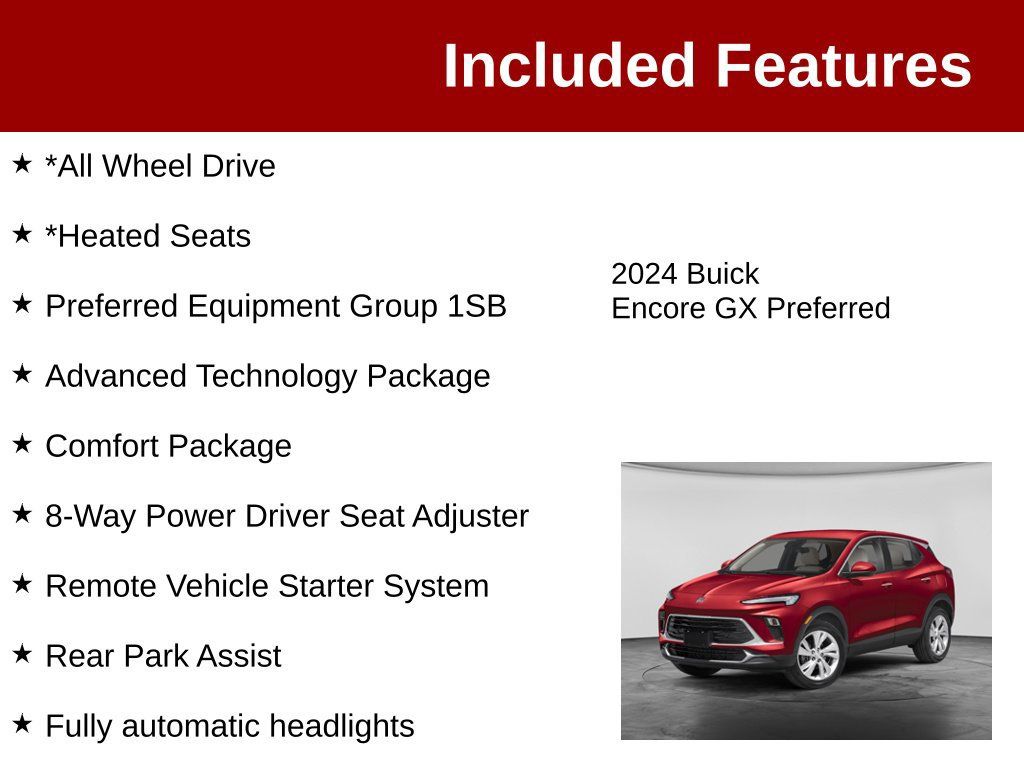 Included Features

★ *All Wheel Drive

★ *Heated Seats

★ Preferred Equipment Group 1SB

★ Advanced Technology Package

★ Comfort Package

★ 8-Way Power Driver Seat Adjuster

★ Remote Vehicle Starter System

★ Rear Park Assist

★ Fully automatic headlights

2024 Buick
Encore GX Preferred